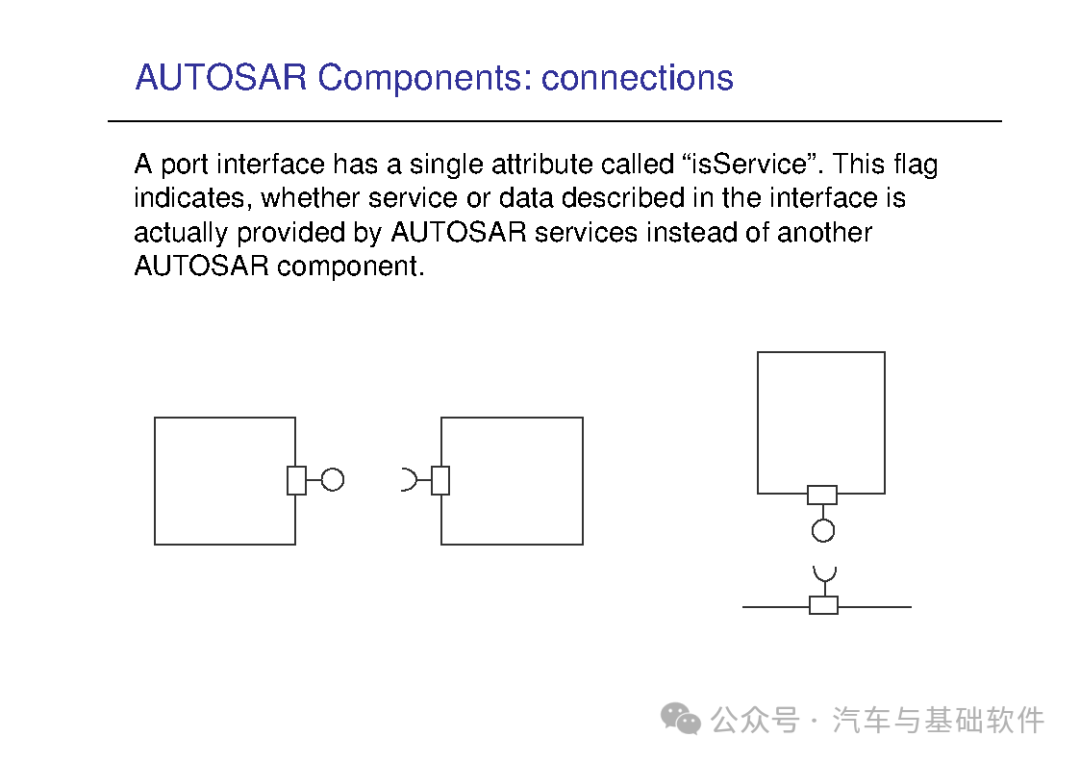 AUTOSAR Components: connections

A port interface has a single attribute called “isService”. This flag indicates, whether service or data described in the interface is actually provided by AUTOSAR services instead of another AUTOSAR component.

公众号 · 汽车与基础软件